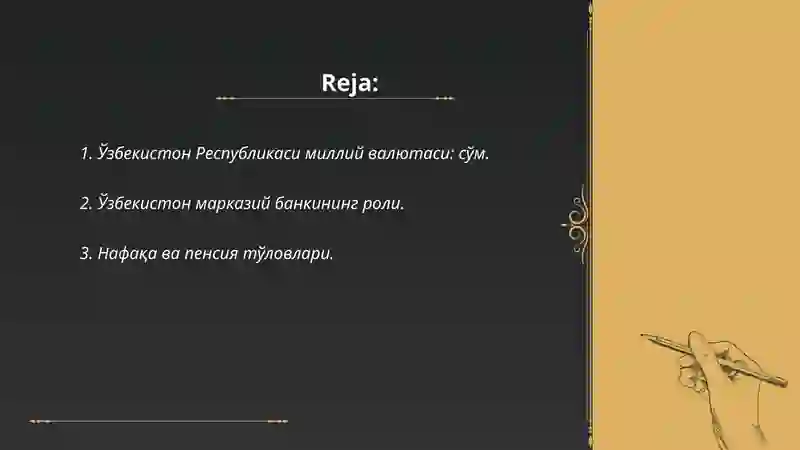 Reja:

1. Ўзбекистон Республикаси миллий валютаси: сўм.

2. Ўзбекистон марказий банкининг роли.

3. Нафақа ва пенсия тўловлари.